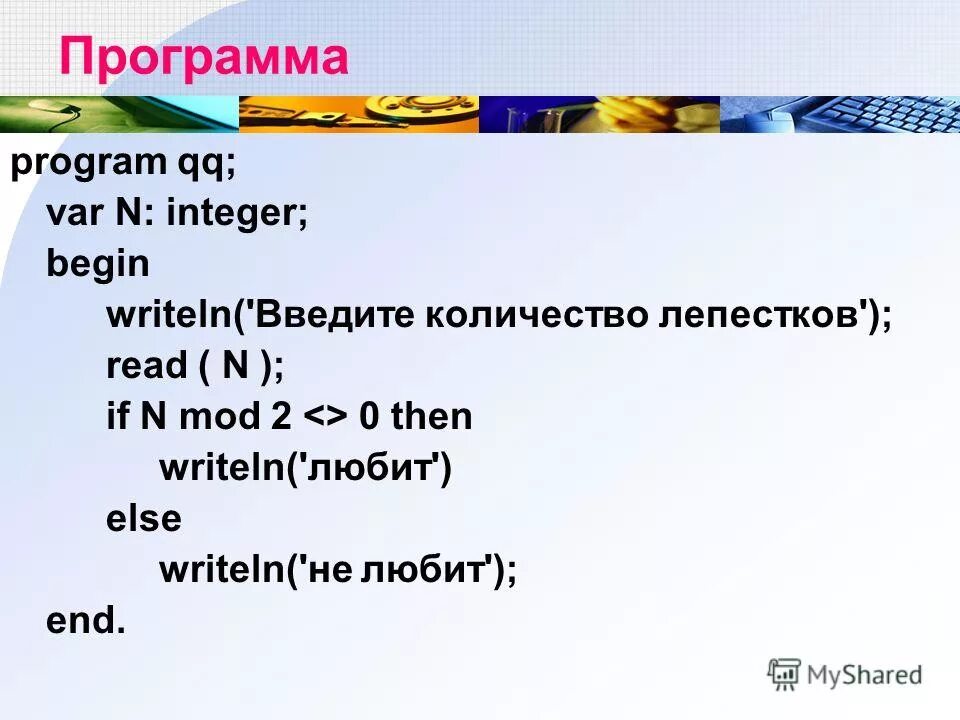 Программа

program qq;
var N: integer;
begin
writeln('Введите количество лепестков');
read ( N );
if N mod 2 <> 0 then
writeln('любит')
else
writeln('не любит');
end.

MyShared